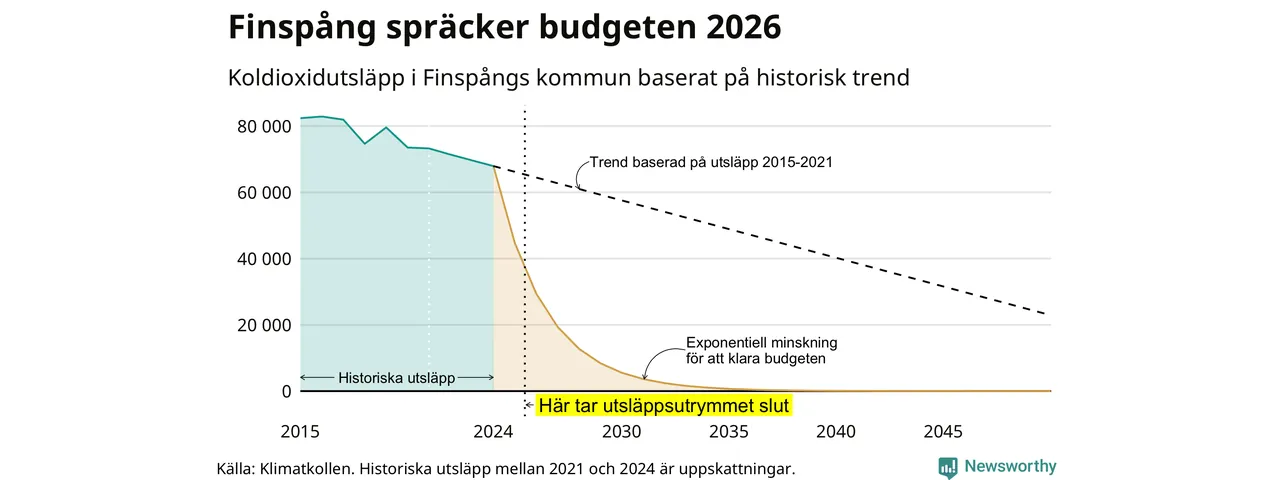 Finspång spräcker budgeten 2026

Koldioxidutsläpp i Finspångs kommun baserat på historisk trend

80 000
60 000
40 000
20 000
0

Trend baserad på utsläpp 2015-2021

Exponentiell minskning för att klara budgeten

Historiska utsläpp

Här tar utsläppsutrymmet slut

2015
2024
2030
2035
2040
2045

Källa: Klimatkollen. Historiska utsläpp mellan 2021 och 2024 är uppskattningar.

Newsworthy